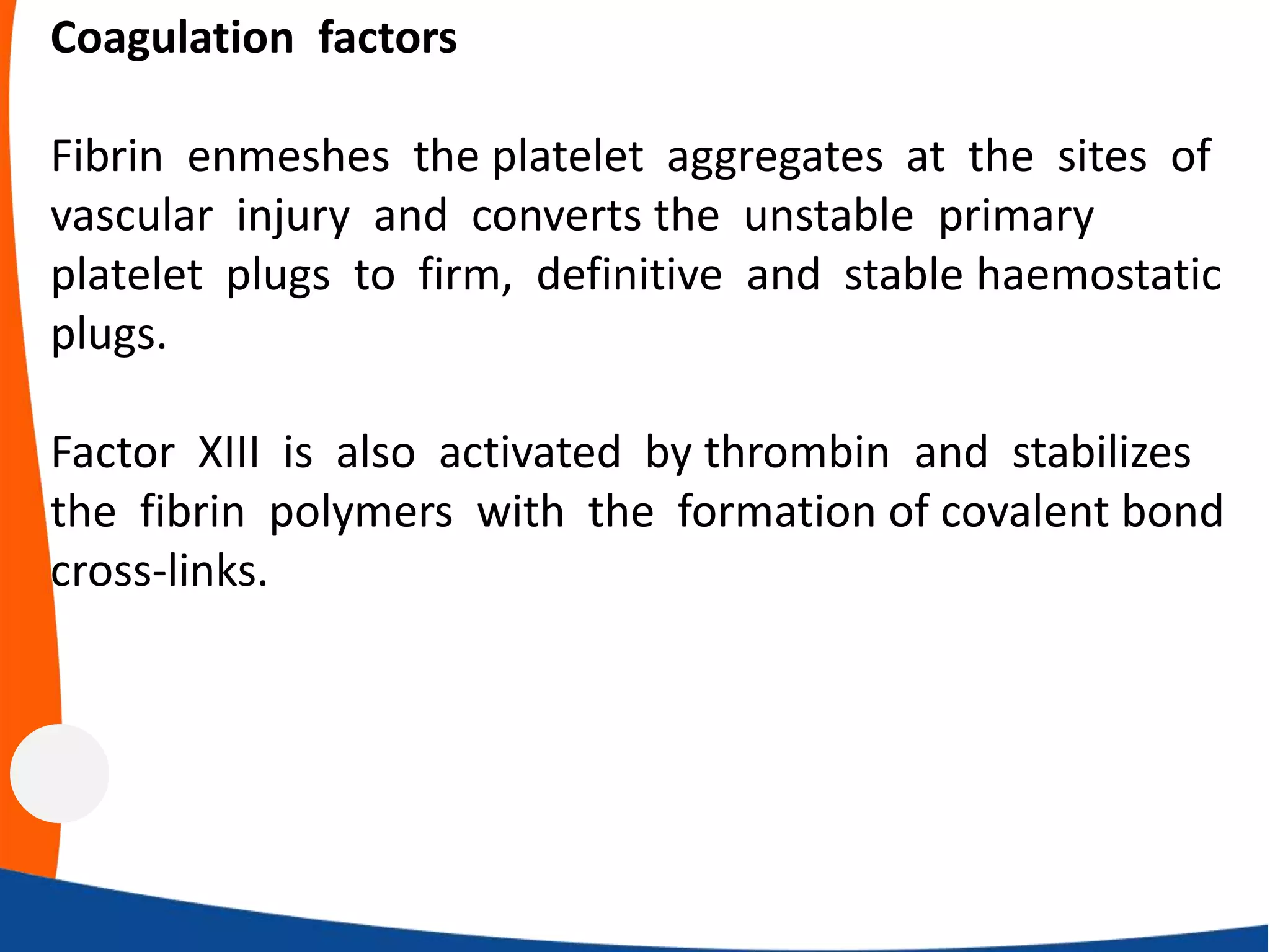 Coagulation factors

Fibrin enmeshes the platelet aggregates at the sites of vascular injury and converts the unstable primary platelet plugs to firm, definitive and stable haemostatic plugs.

Factor XIII is also activated by thrombin and stabilizes the fibrin polymers with the formation of covalent bond cross-links.